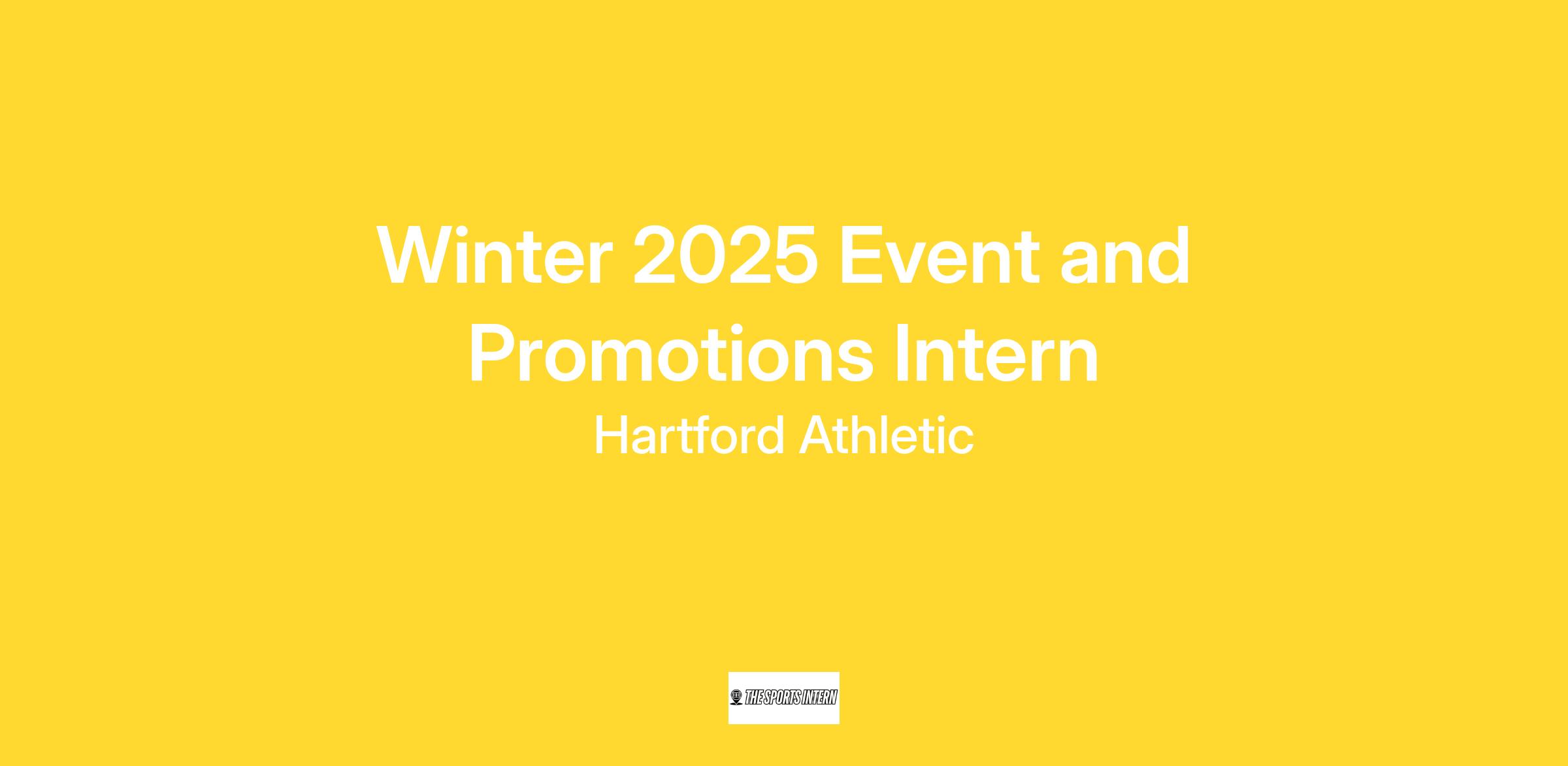 Winter 2025 Event and Promotions Intern

Hartford Athletic

THE SPORTS INTERN